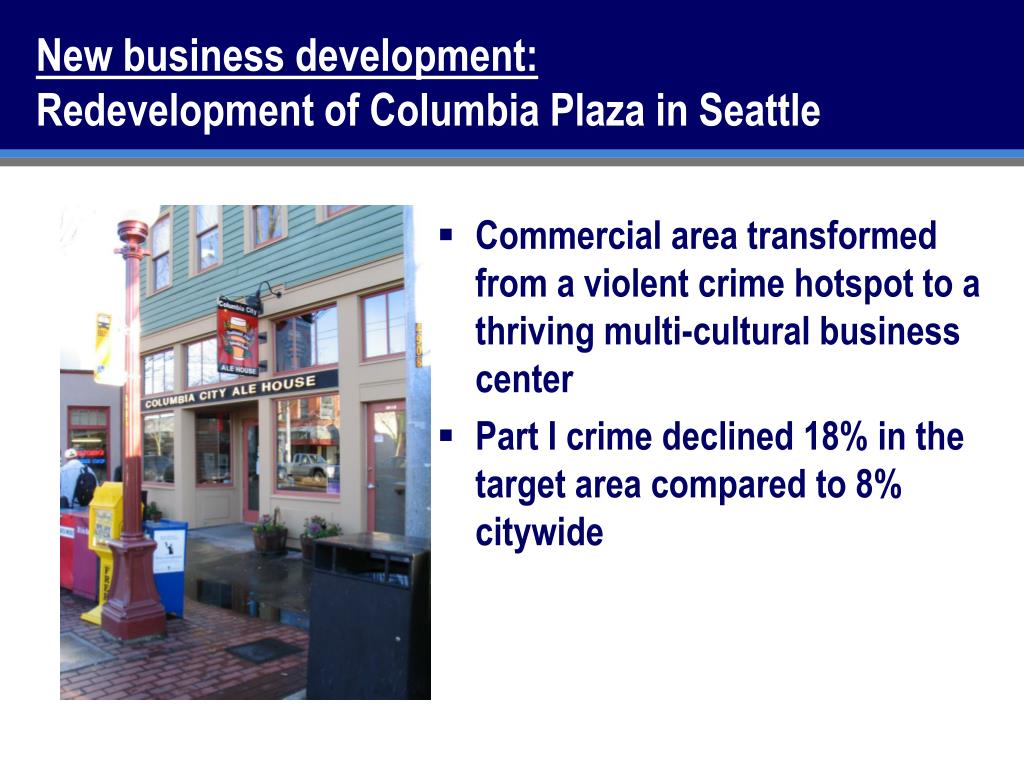 New business development:
Redevelopment of Columbia Plaza in Seattle

Columbia City
ALE HOUSE
COLUMBIA CITY ALE HOUSE

▪ Commercial area transformed from a violent crime hotspot to a thriving multi-cultural business center
▪ Part I crime declined 18% in the target area compared to 8% citywide